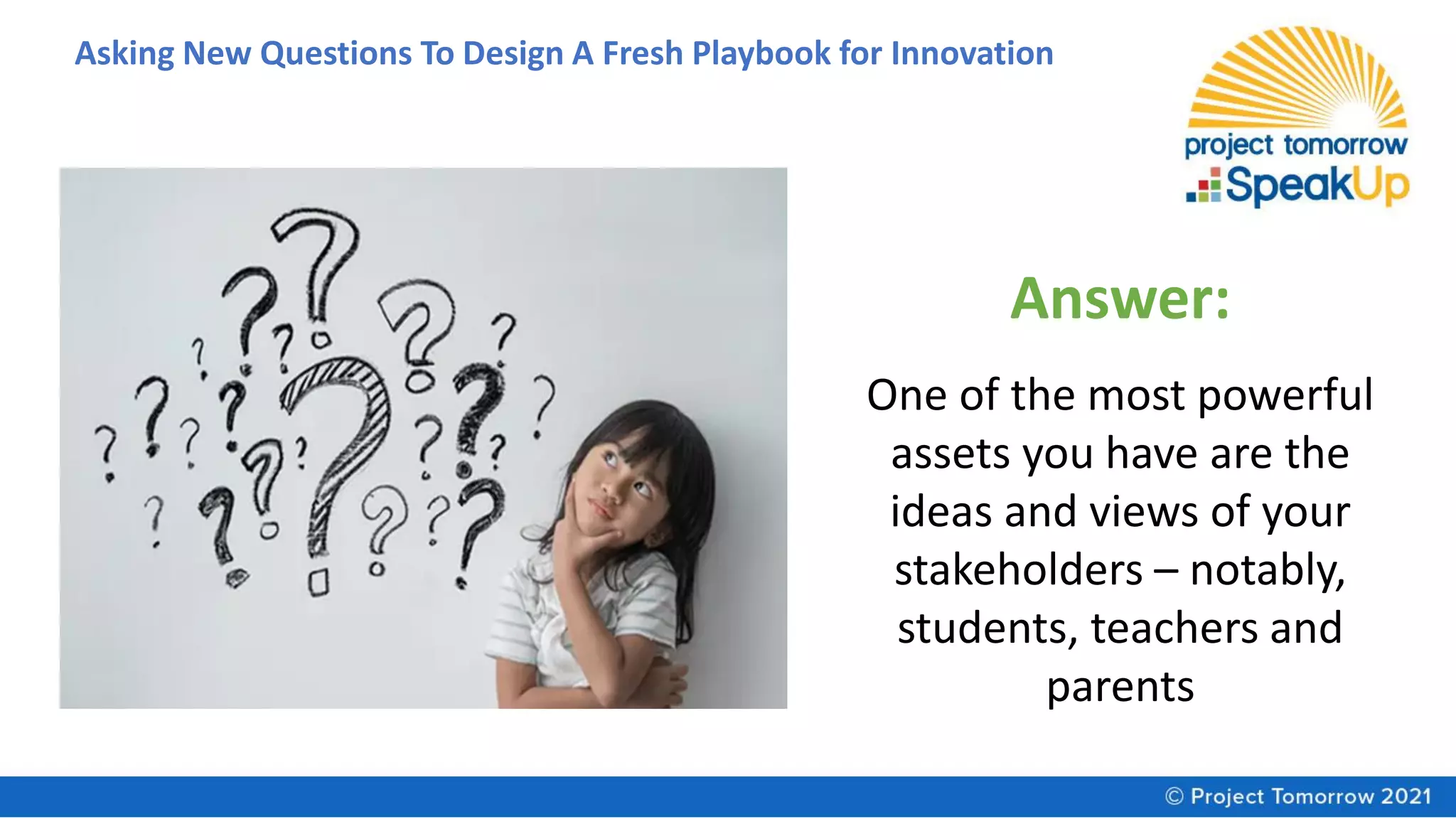 Asking New Questions To Design A Fresh Playbook for Innovation

project tomorrow
SpeakUp

Answer:

One of the most powerful assets you have are the ideas and views of your stakeholders – notably, students, teachers and parents

© Project Tomorrow 2021